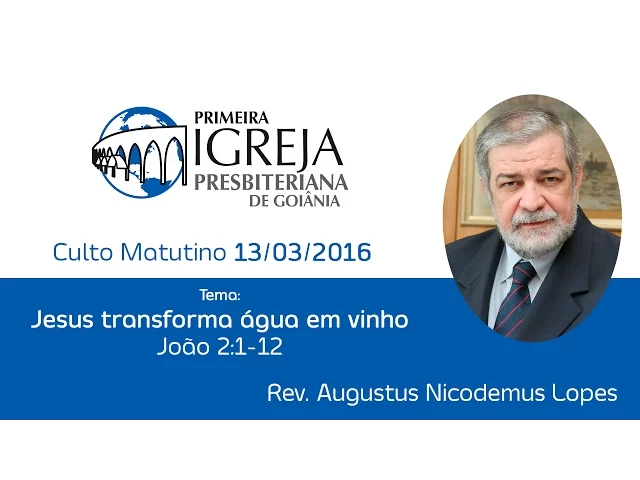 PRIMEIRA IGREJA PRESBITERIANA DE GOIÂNIA

Culto Matutino 13/03/2016

Tema:
Jesus transforma água em vinho
João 2:1-12

Rev. Augustus Nicodemus Lopes